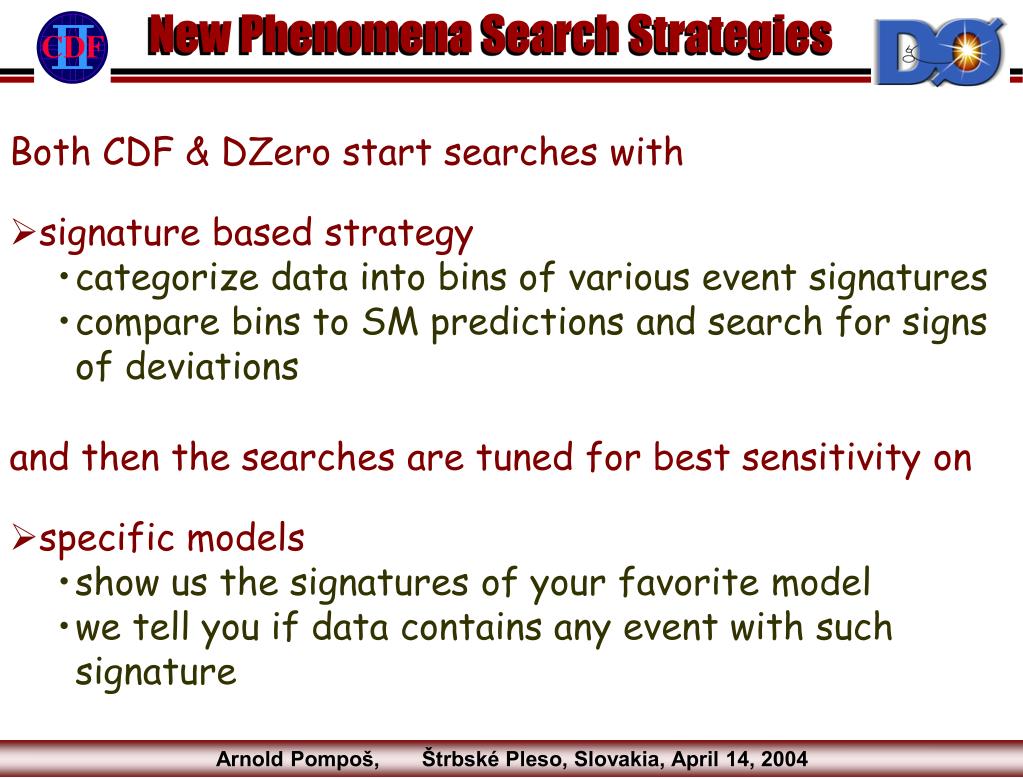 CDF II

New Phenomena Search Strategies

DØ

Both CDF & DZero start searches with

➢signature based strategy
• categorize data into bins of various event signatures
• compare bins to SM predictions and search for signs of deviations

and then the searches are tuned for best sensitivity on

➢specific models
• show us the signatures of your favorite model
• we tell you if data contains any event with such signature

Arnold Pompoš, Štrbské Pleso, Slovakia, April 14, 2004